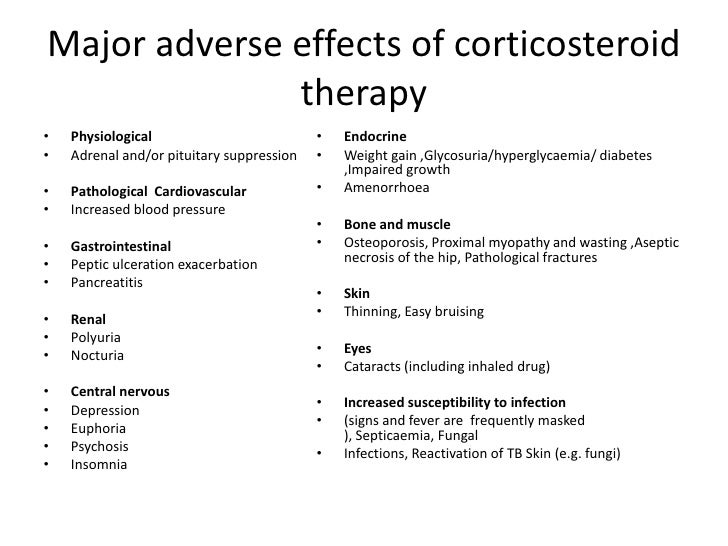 Major adverse effects of corticosteroid therapy

• Physiological
• Adrenal and/or pituitary suppression

• Pathological Cardiovascular
• Increased blood pressure

• Gastrointestinal
• Peptic ulceration exacerbation
• Pancreatitis

• Renal
• Polyuria
• Nocturia

• Central nervous
• Depression
• Euphoria
• Psychosis
• Insomnia

• Endocrine
• Weight gain ,Glycosuria/hyperglycaemia/ diabetes ,Impaired growth
• Amenorrhoea

• Bone and muscle
• Osteoporosis, Proximal myopathy and wasting ,Aseptic necrosis of the hip, Pathological fractures

• Skin
• Thinning, Easy bruising

• Eyes
• Cataracts (including inhaled drug)

• Increased susceptibility to infection
• (signs and fever are frequently masked ), Septicaemia, Fungal
• Infections, Reactivation of TB Skin (e.g. fungi)